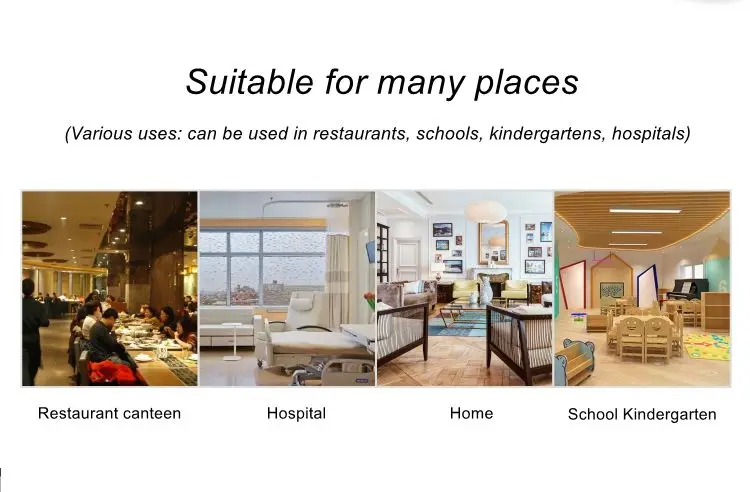 Suitable for many places

(Various uses: can be used in restaurants, schools, kindergartens, hospitals)

Restaurant canteen

Hospital

Home

School Kindergarten